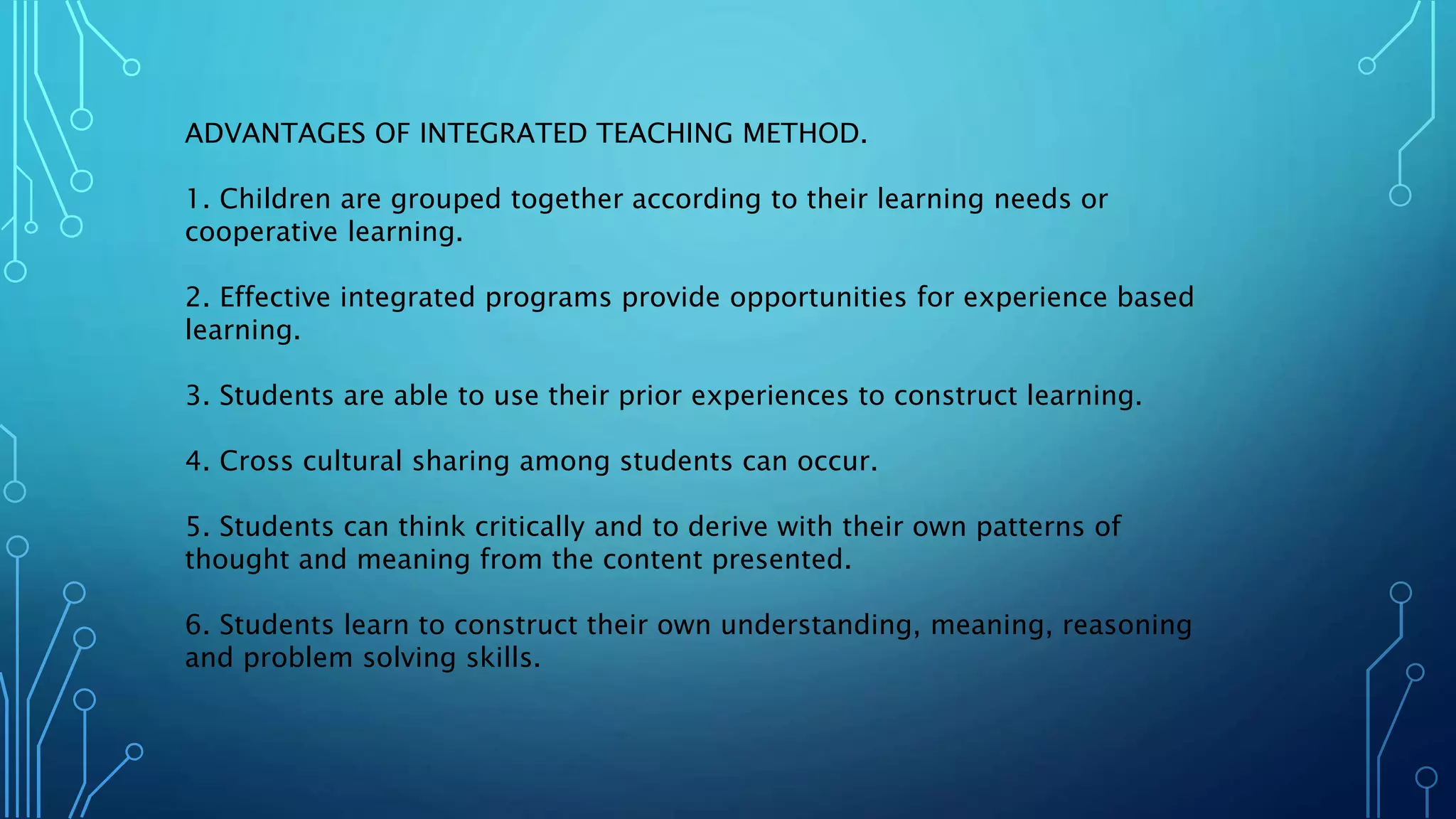 ADVANTAGES OF INTEGRATED TEACHING METHOD.

1. Children are grouped together according to their learning needs or cooperative learning.

2. Effective integrated programs provide opportunities for experience based learning.

3. Students are able to use their prior experiences to construct learning.

4. Cross cultural sharing among students can occur.

5. Students can think critically and to derive with their own patterns of thought and meaning from the content presented.

6. Students learn to construct their own understanding, meaning, reasoning and problem solving skills.